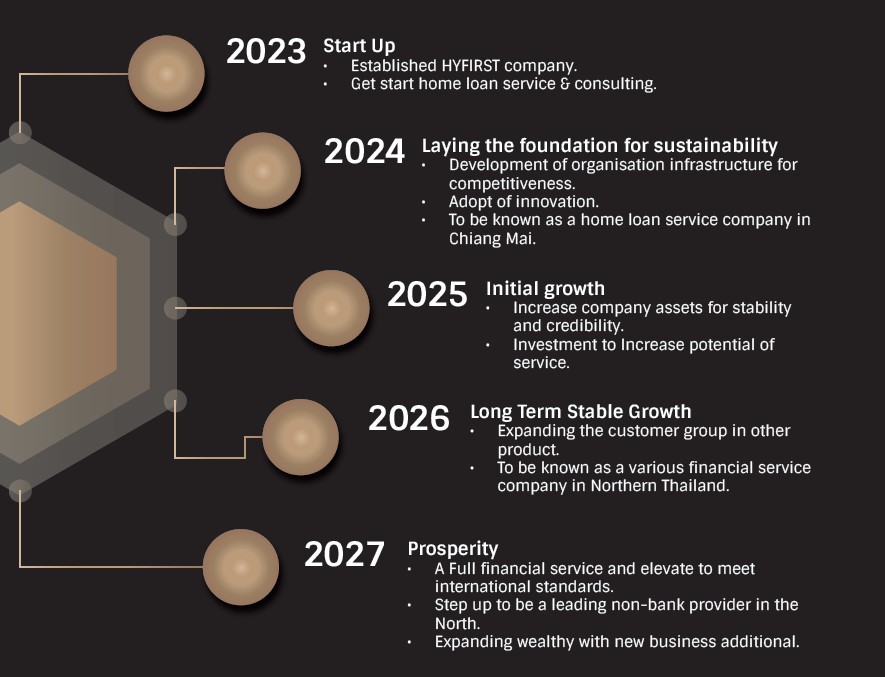 2023 Start Up
• Established HYFIRST company.
• Get start home loan service & consulting.

2024 Laying the foundation for sustainability
• Development of organisation infrastructure for competitiveness.
• Adopt of innovation.
• To be known as a home loan service company in Chiang Mai.

2025 Initial growth
• Increase company assets for stability and credibility.
• Investment to Increase potential of service.

2026 Long Term Stable Growth
• Expanding the customer group in other product.
• To be known as a various financial service company in Northern Thailand.

2027 Prosperity
• A Full financial service and elevate to meet international standards.
• Step up to be a leading non-bank provider in the North.
• Expanding wealthy with new business additional.